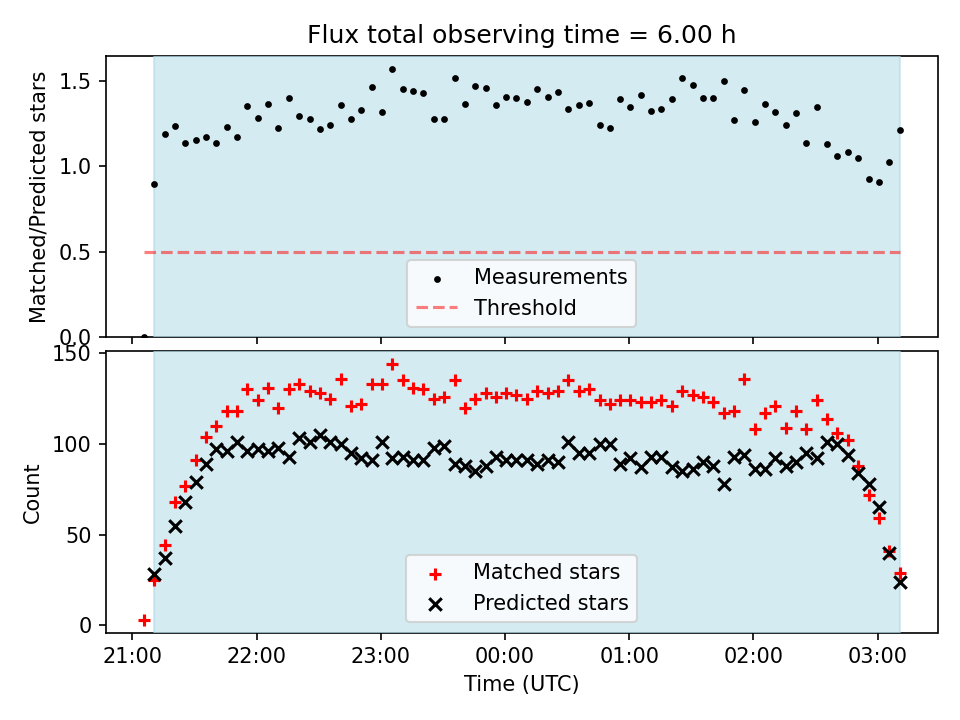 Flux total observing time = 6.00 h

Matched/Predicted stars

1.5
1.0
0.5
0.0

Measurements
Threshold

Count

150
100
50
0

Matched stars
Predicted stars

21:00
22:00
23:00
00:00
01:00
02:00
03:00

Time (UTC)